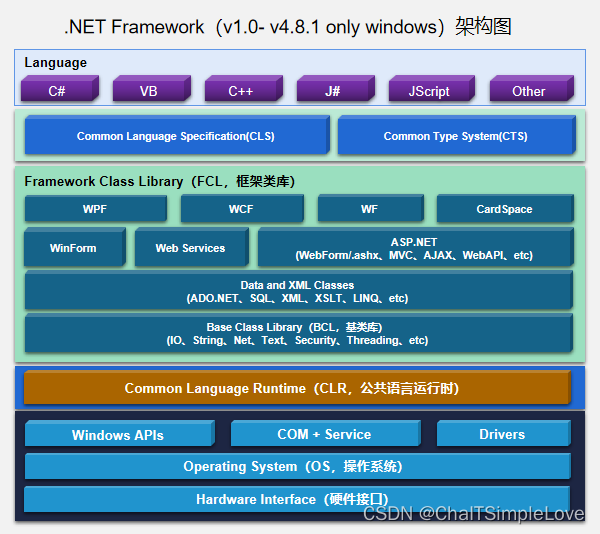 .NET Framework（v1.0- v4.8.1 only windows）架构图

Language

C#

VB

C++

J#

JScript

Other

Common Language Specification(CLS)

Common Type System(CTS)

Framework Class Library（FCL，框架类库）

WPF

WCF

WF

CardSpace

WinForm

Web Services

ASP.NET
(WebForm/.ashx、MVC、AJAX、WebAPI、etc)

Data and XML Classes
(ADO.NET、SQL、XML、XSLT、LINQ、etc)

Base Class Library（BCL，基类库）
(IO、String、Net、Text、Security、Threading、etc)

Common Language Runtime（CLR，公共语言运行时）

Windows APIs

COM + Service

Drivers

Operating System（OS，操作系统）

Hardware Interface（硬件接口）

CSDN @ChaITSimpleLove